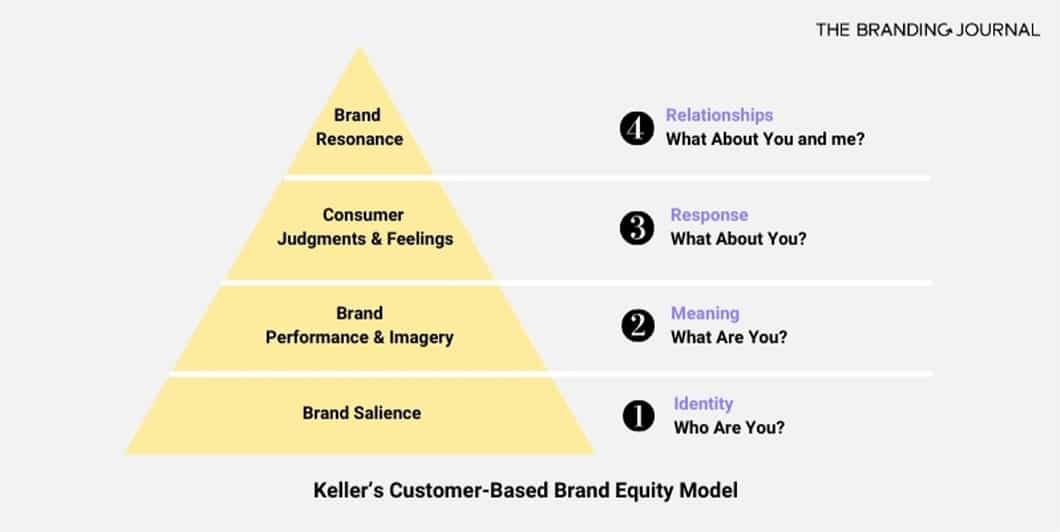 THE BRANDING JOURNAL

Brand Resonance

4 Relationships
What About You and me?

Consumer Judgments & Feelings

3 Response
What About You?

Brand Performance & Imagery

2 Meaning
What Are You?

Brand Salience

1 Identity
Who Are You?

Keller's Customer-Based Brand Equity Model